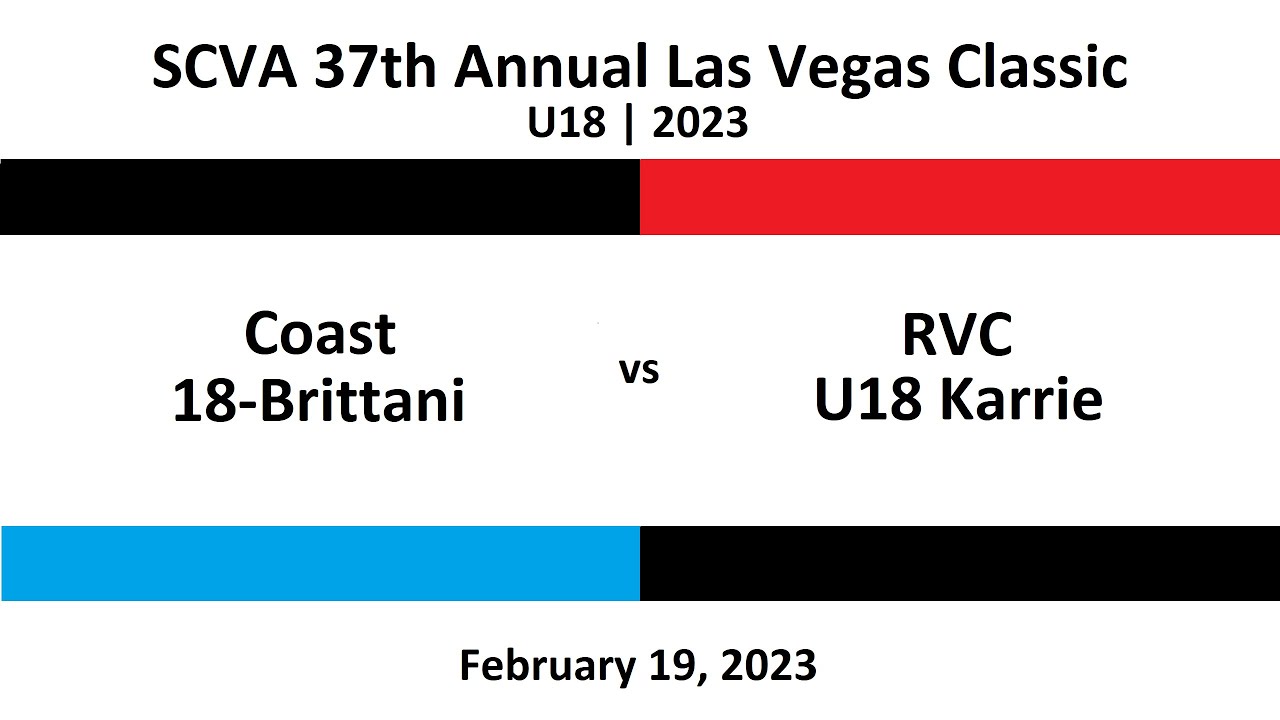 SCVA 37th Annual Las Vegas Classic
U18 | 2023

Coast
18-Brittani

vs

RVC
U18 Karrie

February 19, 2023